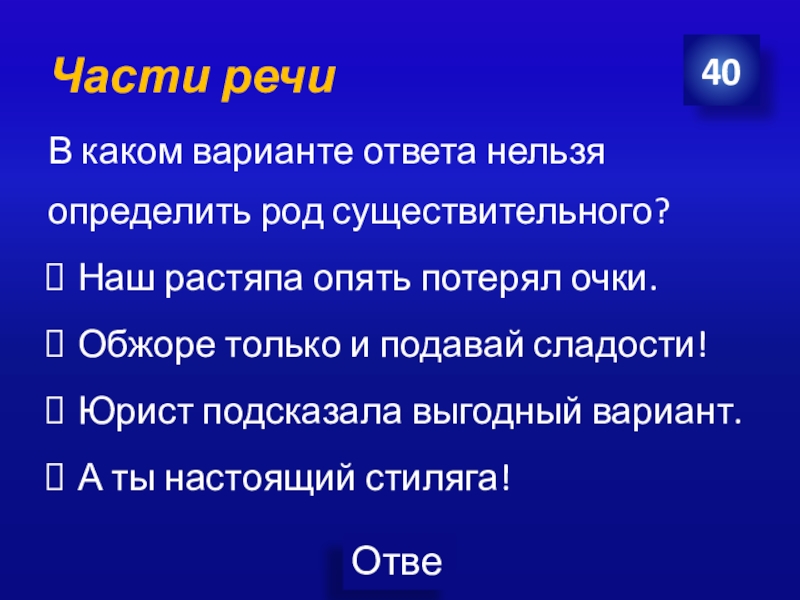 Части речи

40

В каком варианте ответа нельзя определить род существительного?

 Наш растяпа опять потерял очки.

 Обжоре только и подавай сладости!

 Юрист подсказала выгодный вариант.

 А ты настоящий стиляга!

Отве